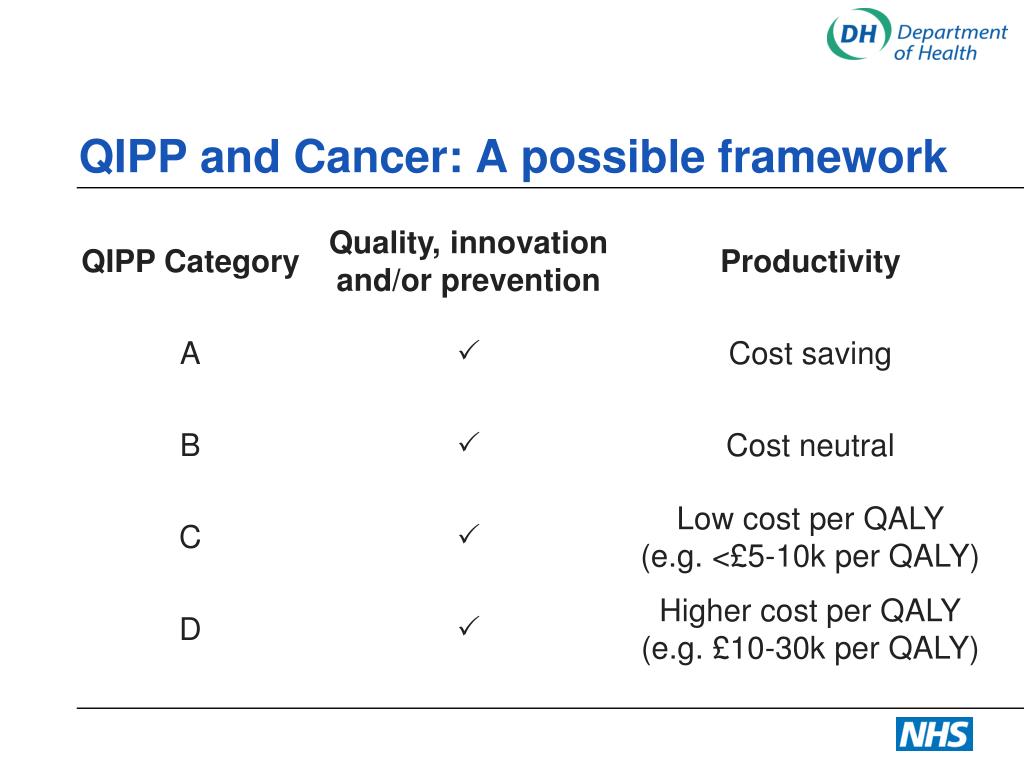 DH Department of Health

QIPP and Cancer: A possible framework

| QIPP Category | Quality, innovation and/or prevention | Productivity |
|---|---|---|
| A | ✓ | Cost saving |
| B | ✓ | Cost neutral |
| C | ✓ | Low cost per QALY (e.g. <£5-10k per QALY) |
| D | ✓ | Higher cost per QALY (e.g. £10-30k per QALY) |

NHS